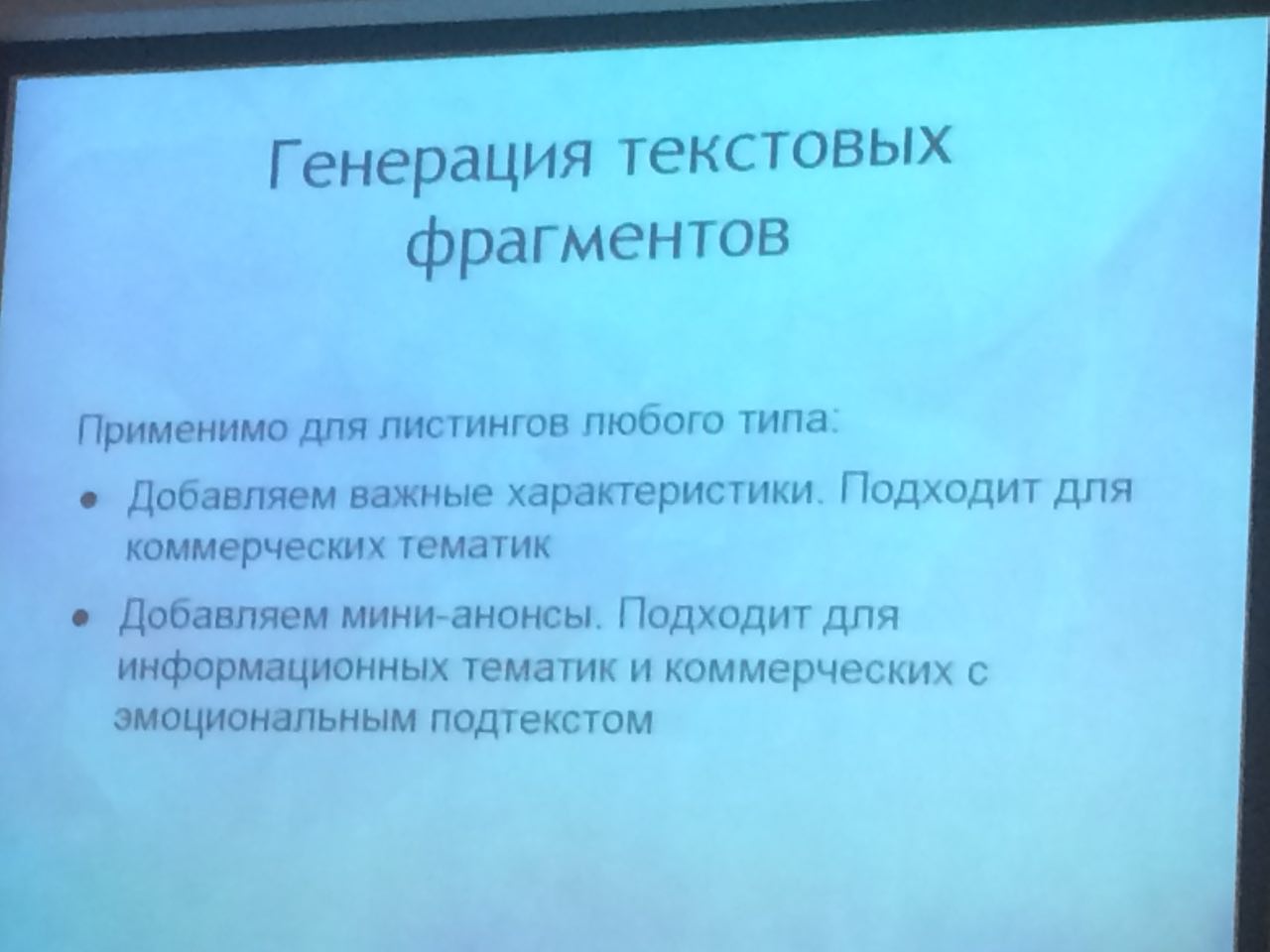 Генерация текстовых фрагментов

Применимо для листингов любого типа:

• Добавляем важные характеристики. Подходит для коммерческих тематик

• Добавляем мини-анонсы. Подходит для информационных тематик и коммерческих с эмоциональным подтекстом